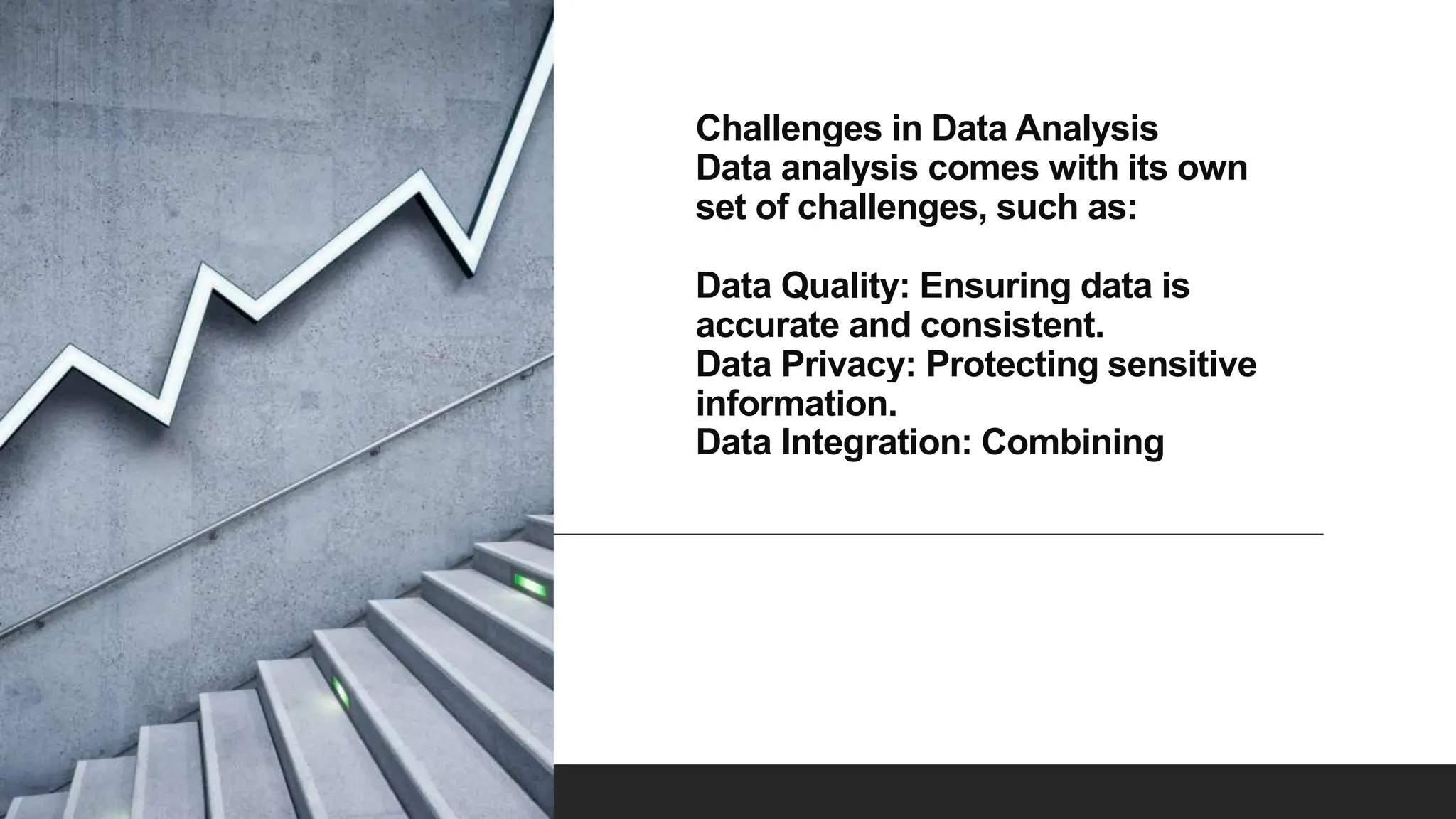 Challenges in Data Analysis
Data analysis comes with its own set of challenges, such as:

Data Quality: Ensuring data is accurate and consistent.
Data Privacy: Protecting sensitive information.
Data Integration: Combining